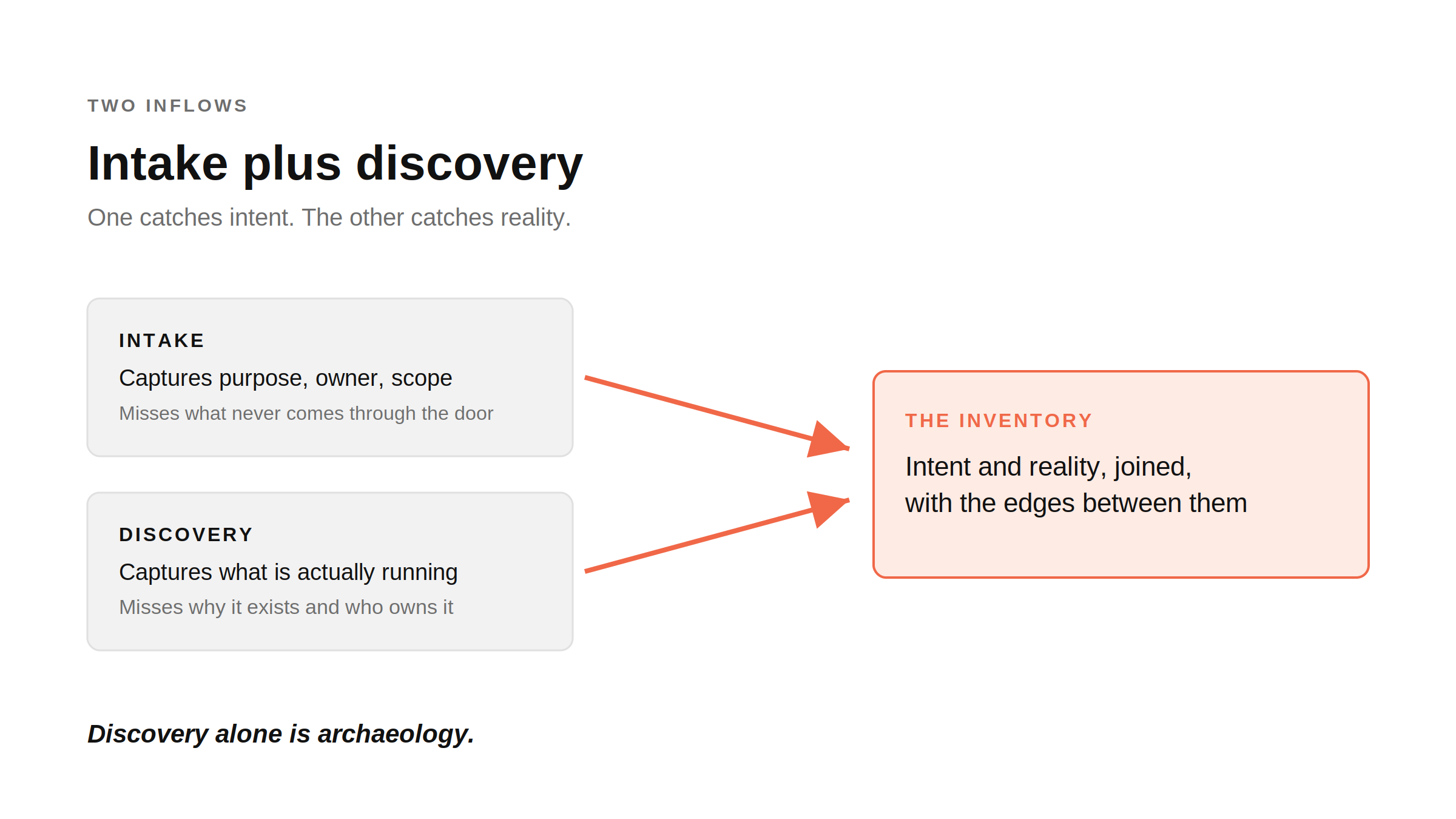 TWO INFLOWS

Intake plus discovery

One catches intent. The other catches reality.

INTAKE

Captures purpose, owner, scope

Misses what never comes through the door

DISCOVERY

Captures what is actually running

Misses why it exists and who owns it

THE INVENTORY

Intent and reality, joined, with the edges between them

Discovery alone is archaeology.